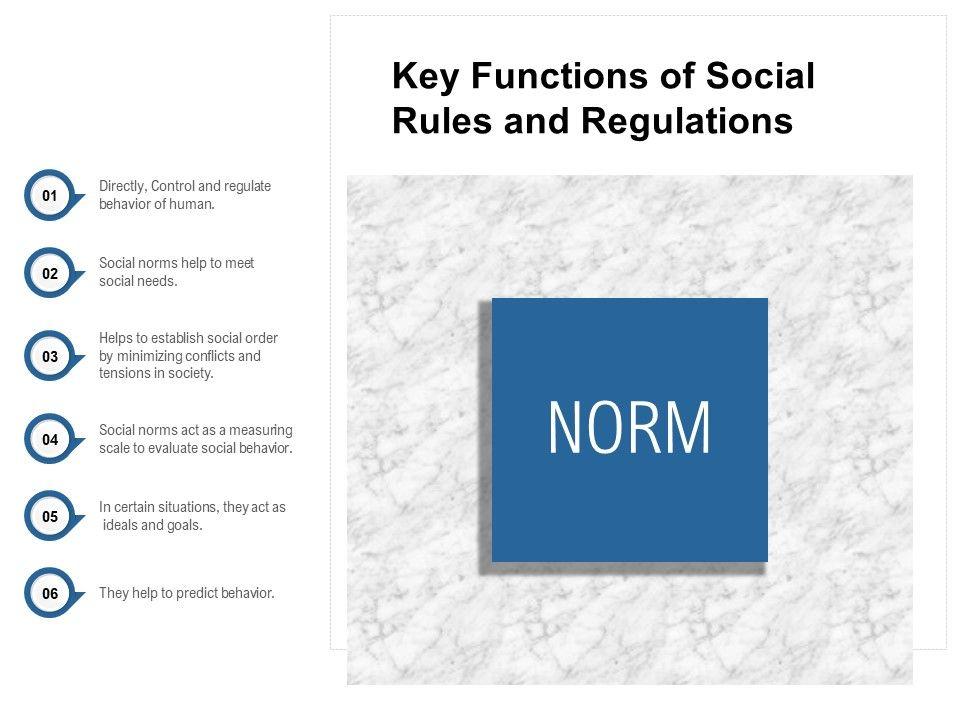 Key Functions of Social Rules and Regulations

01 Directly, Control and regulate behavior of human.

02 Social norms help to meet social needs.

03 Helps to establish social order by minimizing conflicts and tensions in society.

04 Social norms act as a measuring scale to evaluate social behavior.

05 In certain situations, they act as ideals and goals.

06 They help to predict behavior.

NORM